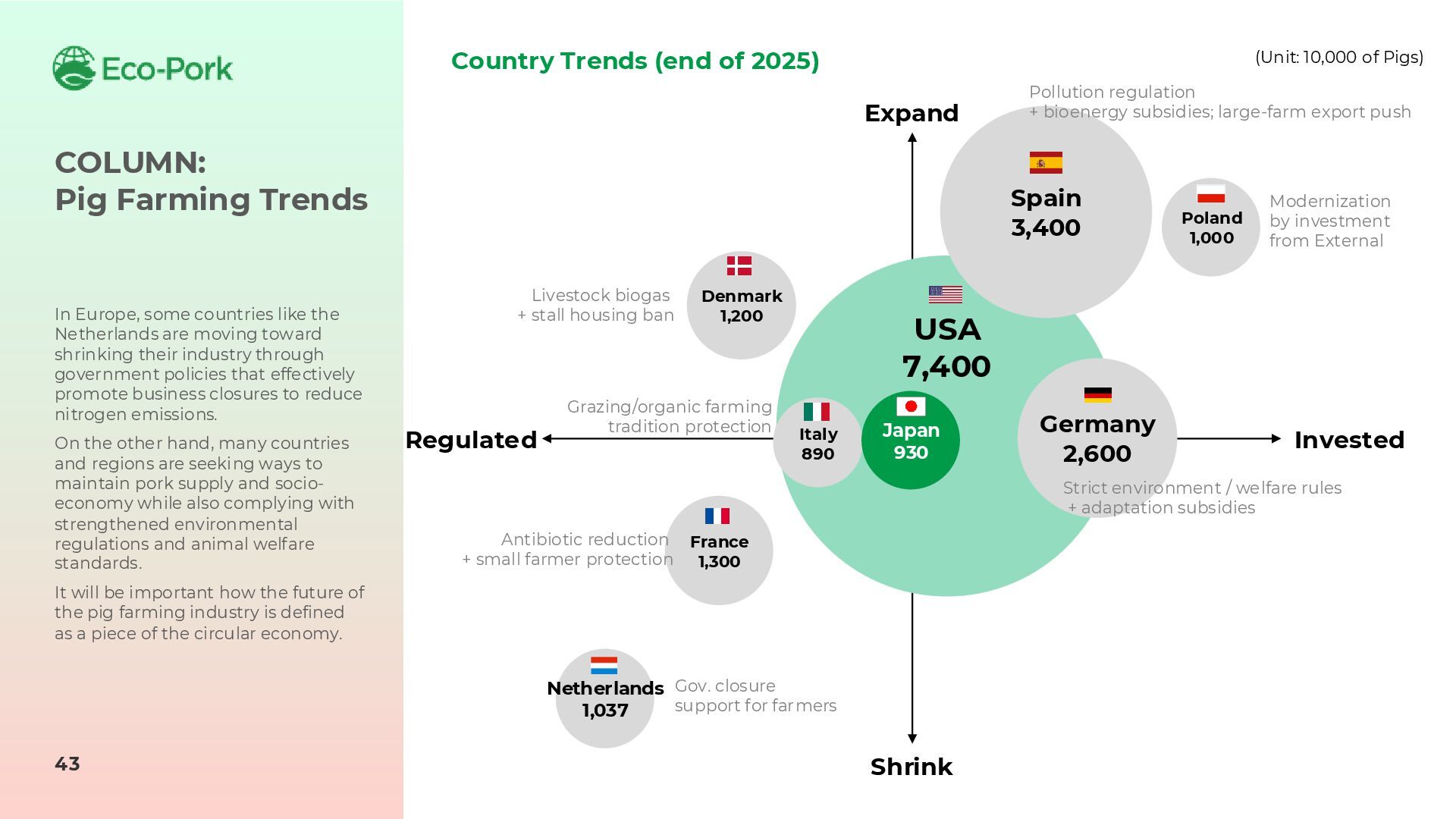 Eco-Pork

COLUMN:
Pig Farming Trends

In Europe, some countries like the Netherlands are moving toward shrinking their industry through government policies that effectively promote business closures to reduce nitrogen emissions.

On the other hand, many countries and regions are seeking ways to maintain pork supply and socio-economy while also complying with strengthened environmental regulations and animal welfare standards.

It will be important how the future of the pig farming industry is defined as a piece of the circular economy.

43

Country Trends (end of 2025)

(Unit: 10,000 of Pigs)

Expand

Pollution regulation
+ bioenergy subsidies; large-farm export push

Spain
3,400

Poland
1,000

Modernization
by investment
from External

Livestock biogas
+ stall housing ban

Denmark
1,200

USA
7,400

Grazing/organic farming
tradition protection

Regulated

Italy
890

Japan
930

Germany
2,600

Invested

Strict environment / welfare rules
+ adaptation subsidies

Antibiotic reduction
+ small farmer protection

France
1,300

Netherlands
1,037

Gov. closure
support for farmers

Shrink